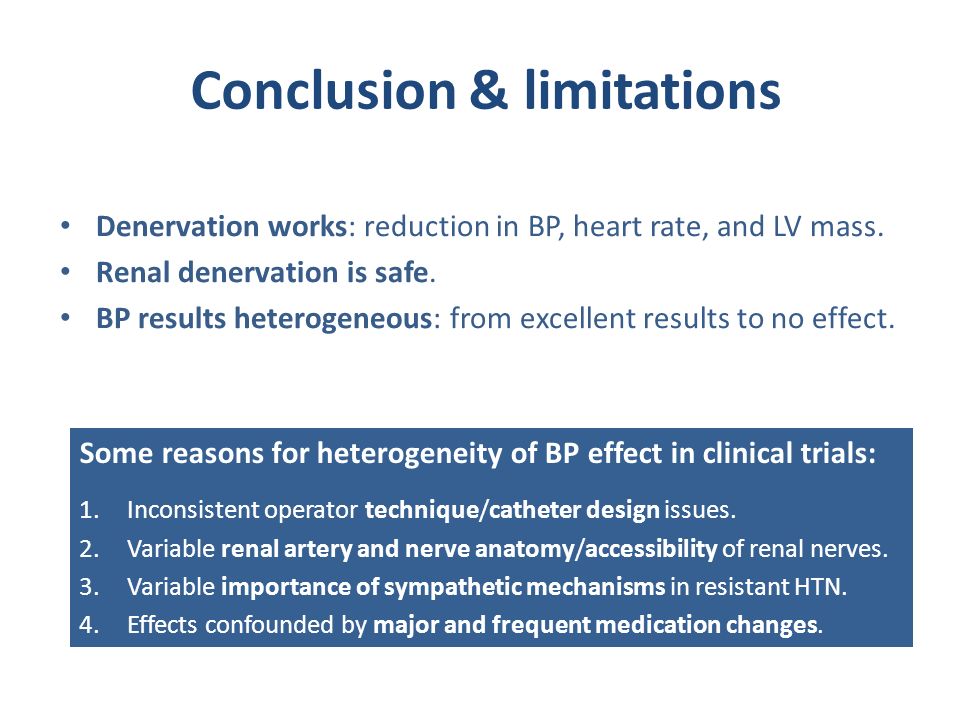 Conclusion & limitations

• Denervation works: reduction in BP, heart rate, and LV mass.
• Renal denervation is safe.
• BP results heterogeneous: from excellent results to no effect.

Some reasons for heterogeneity of BP effect in clinical trials:

1. Inconsistent operator technique/catheter design issues.
2. Variable renal artery and nerve anatomy/accessibility of renal nerves.
3. Variable importance of sympathetic mechanisms in resistant HTN.
4. Effects confounded by major and frequent medication changes.